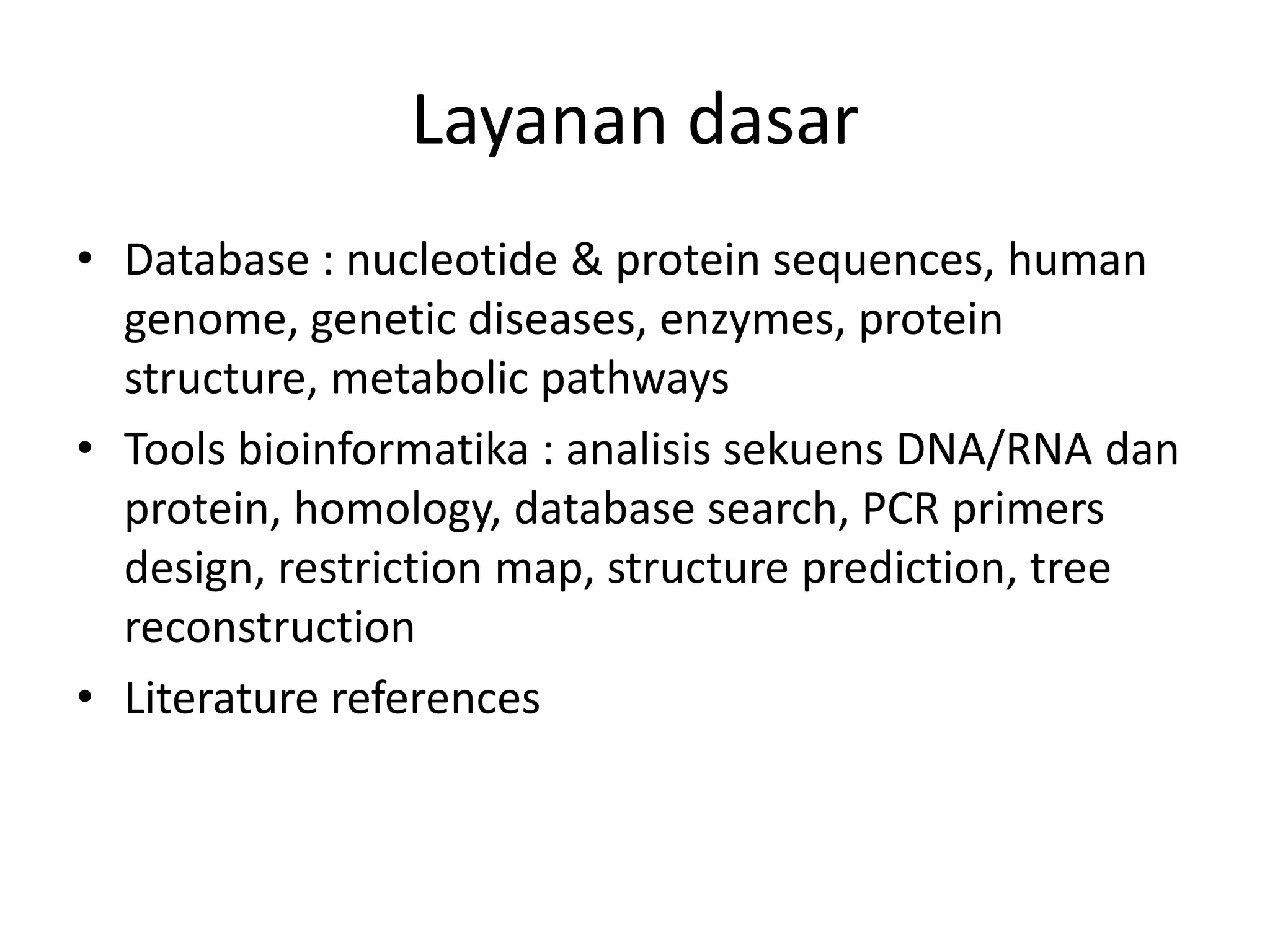 Layanan dasar

• Database : nucleotide & protein sequences, human genome, genetic diseases, enzymes, protein structure, metabolic pathways
• Tools bioinformatika : analisis sekuens DNA/RNA dan protein, homology, database search, PCR primers design, restriction map, structure prediction, tree reconstruction
• Literature references